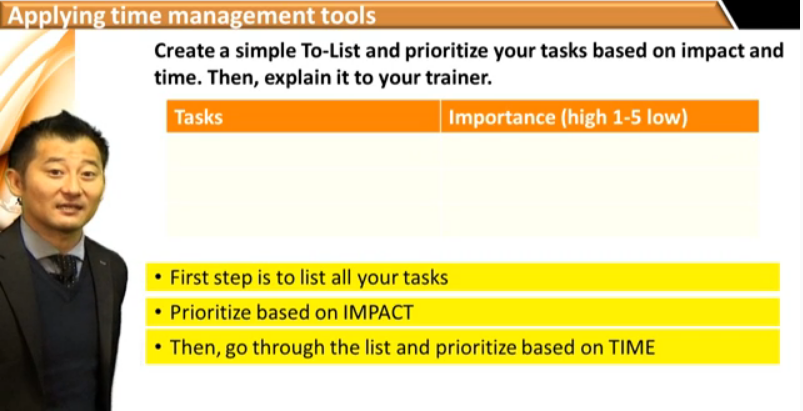 Applying time management tools

Create a simple To-List and prioritize your tasks based on impact and time. Then, explain it to your trainer.

| Tasks | Importance (high 1-5 low) |
|---|---|
| | |

• First step is to list all your tasks

• Prioritize based on IMPACT

• Then, go through the list and prioritize based on TIME